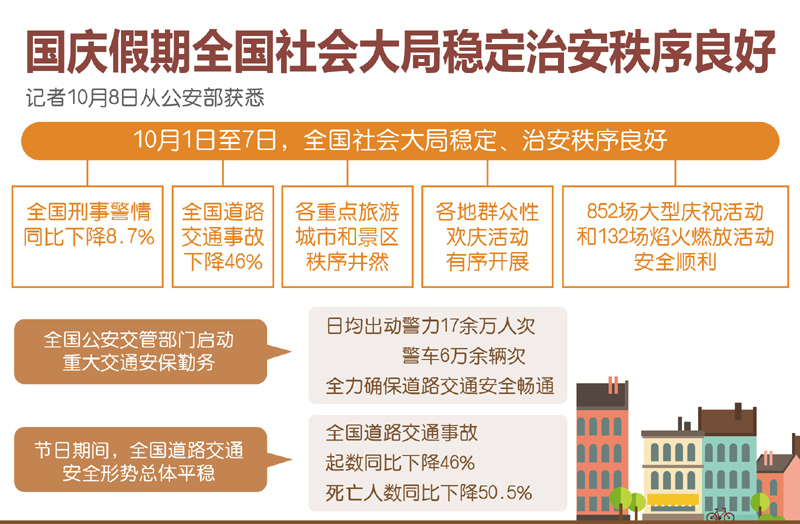 国庆假期全国社会大局稳定治安秩序良好

记者10月8日从公安部获悉

10月1日至7日，全国社会大局稳定、治安秩序良好

全国刑事警情同比下降8.7%

全国道路交通事故下降46%

各重点旅游城市和景区秩序井然

各地群众性欢庆活动有序开展

852场大型庆祝活动和132场焰火燃放活动安全顺利

全国公安交管部门启动重大交通安保勤务

日均出动警力17余万人次
警车6万余辆次
全力确保道路交通安全畅通

节日期间，全国道路交通安全形势总体平稳

全国道路交通事故
起数同比下降46%
死亡人数同比下降50.5%